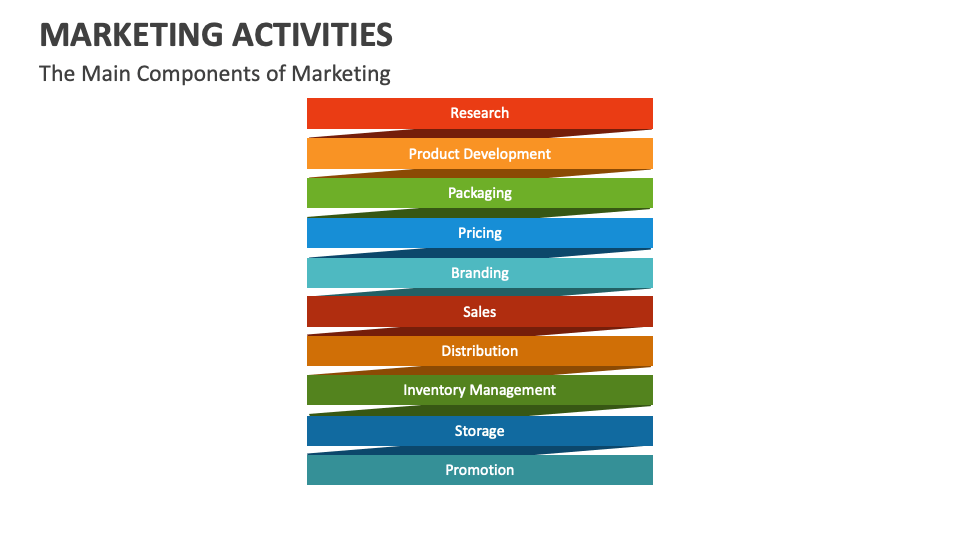 MARKETING ACTIVITIES

The Main Components of Marketing

Research

Product Development

Packaging

Pricing

Branding

Sales

Distribution

Inventory Management

Storage

Promotion